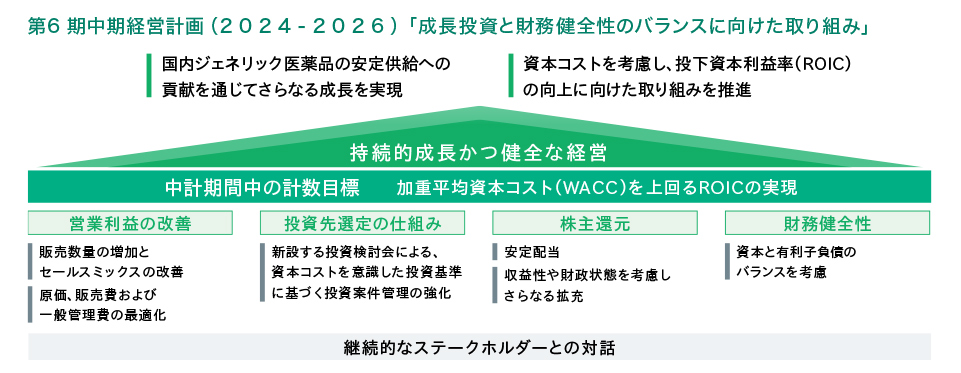 第6 期中期経営計画（２０２４－２０２６）「成長投資と財務健全性のバランスに向けた取り組み」

国内ジェネリック医薬品の安定供給への貢献を通じてさらなる成長を実現

資本コストを考慮し、投下資本利益率（ROIC）の向上に向けた取り組みを推進

持続的成長かつ健全な経営

中計期間中の計数目標　加重平均資本コスト（WACC）を上回るROICの実現

営業利益の改善

販売数量の増加とセールスミックスの改善

原価、販売費および一般管理費の最適化

投資先選定の仕組み

新設する投資検討会による、資本コストを意識した投資基準に基づく投資案件管理の強化

株主還元

安定配当

収益性や財政状態を考慮しさらなる拡充

財務健全性

資本と有利子負債のバランスを考慮

継続的なステークホルダーとの対話